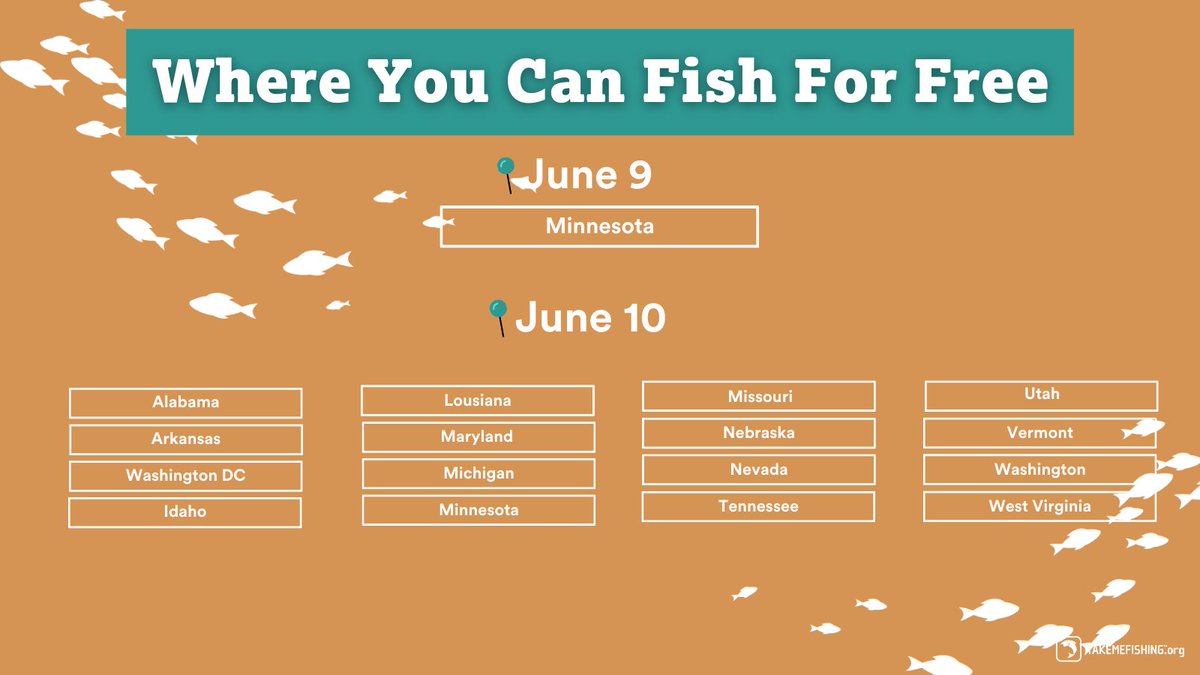 Where You Can Fish For Free

June 9

Minnesota

June 10

Alabama
Arkansas
Washington DC
Idaho

Lousiana
Maryland
Michigan
Minnesota

Missouri
Nebraska
Nevada
Tennessee

Utah
Vermont
Washington
West Virginia

TAKEMEFISHING.org